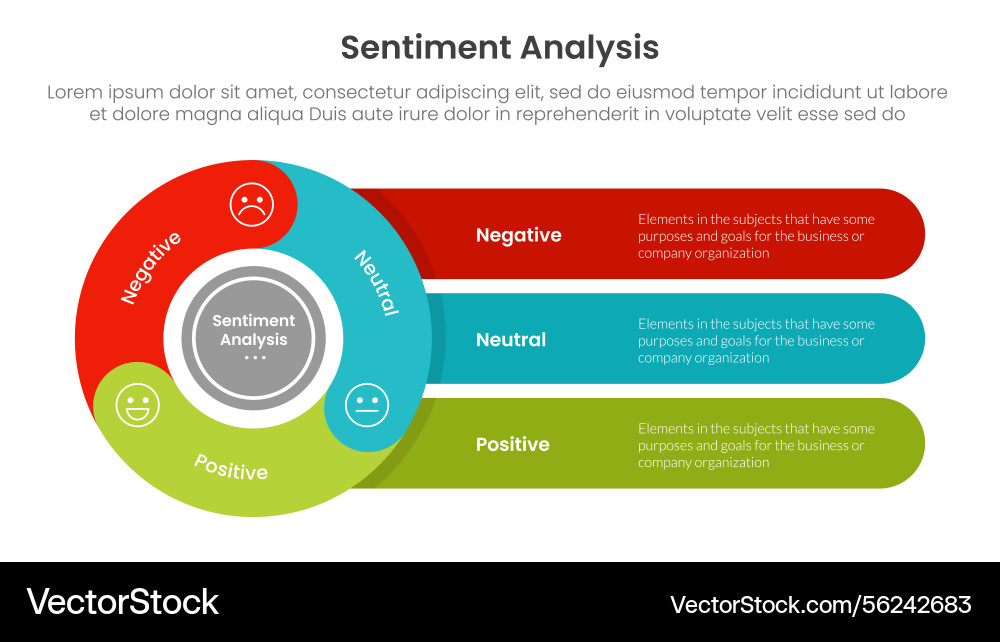 Sentiment Analysis

Lorem ipsum dolor sit amet, consectetur adipiscing elit, sed do eiusmod tempor incididunt ut labore et dolore magna aliqua Duis aute irure dolor in reprehenderit in voluptate velit esse sed do

Negative

Neutral

Positive

Sentiment Analysis
...

Negative
Elements in the subjects that have some purposes and goals for the business or company organization

Neutral
Elements in the subjects that have some purposes and goals for the business or company organization

Positive
Elements in the subjects that have some purposes and goals for the business or company organization

VectorStock
VectorStock.com/56242683